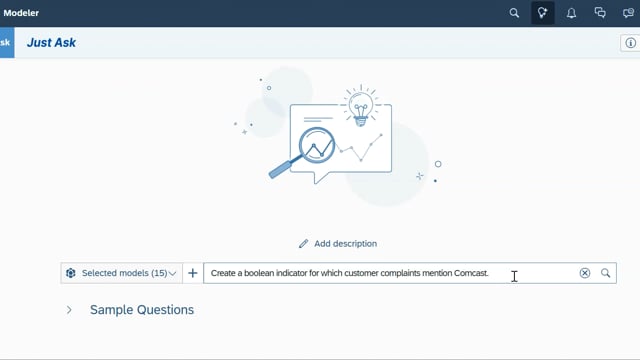 Modeler

sk Just Ask

Add description

Selected models (15)

Create a boolean indicator for which customer complaints mention Comcast.

Sample Questions